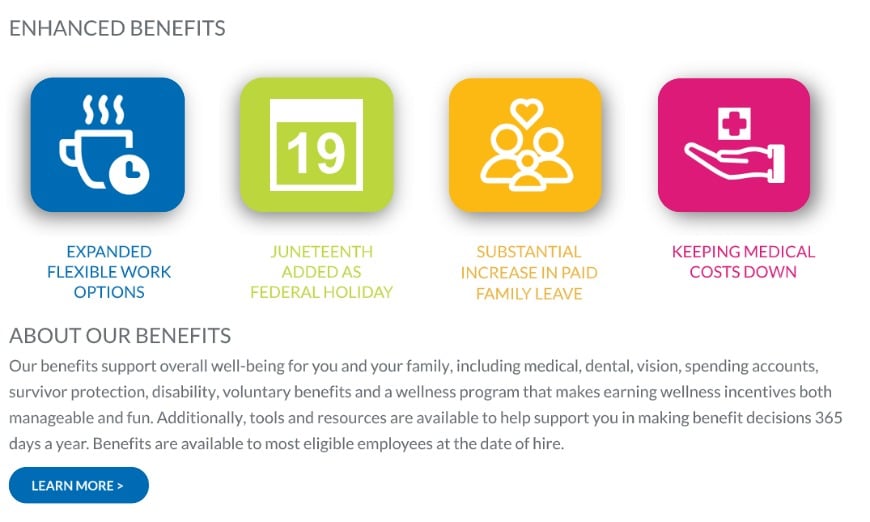 ENHANCED BENEFITS

19

EXPANDED FLEXIBLE WORK OPTIONS

JUNETEENTH ADDED AS FEDERAL HOLIDAY

SUBSTANTIAL INCREASE IN PAID FAMILY LEAVE

KEEPING MEDICAL COSTS DOWN

ABOUT OUR BENEFITS

Our benefits support overall well-being for you and your family, including medical, dental, vision, spending accounts, survivor protection, disability, voluntary benefits and a wellness program that makes earning wellness incentives both manageable and fun. Additionally, tools and resources are available to help support you in making benefit decisions 365 days a year. Benefits are available to most eligible employees at the date of hire.

LEARN MORE >